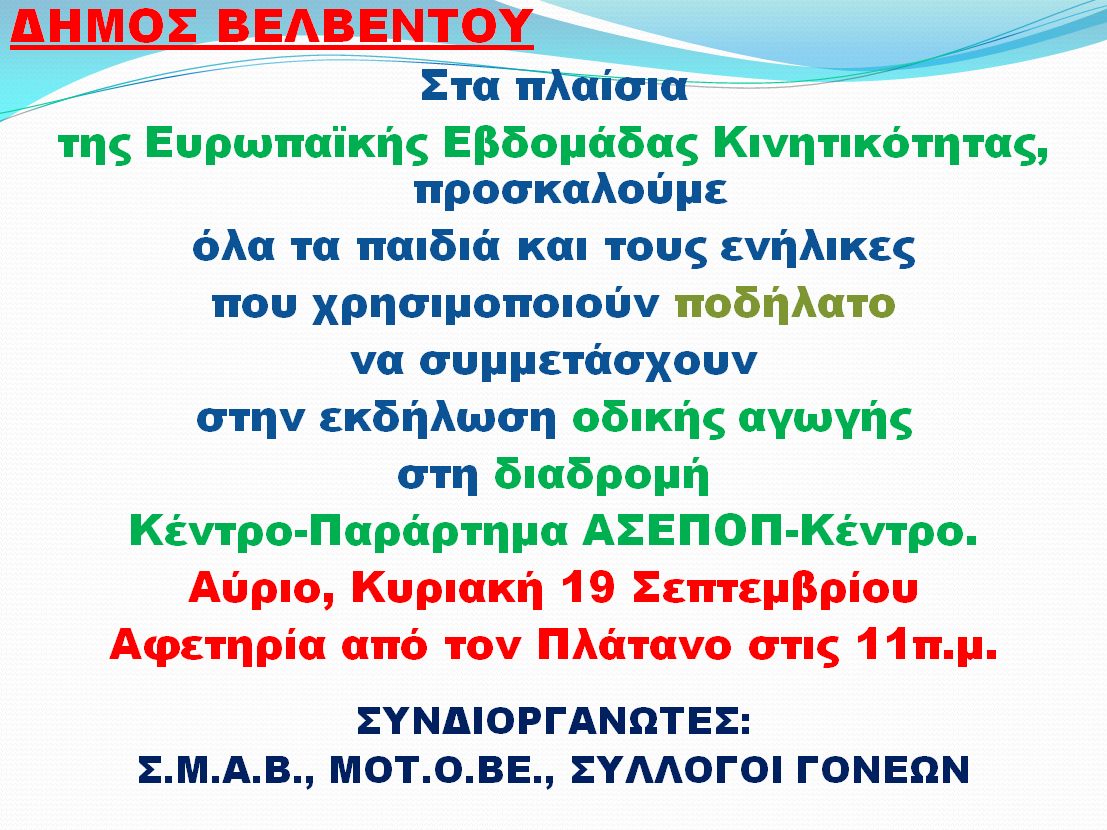 ΔΗΜΟΣ ΒΕΛΒΕΝΤΟΥ

Στα πλαίσια
της Ευρωπαϊκής Εβδομάδας Κινητικότητας, προσκαλούμε
όλα τα παιδιά και τους ενήλικες
που χρησιμοποιούν ποδήλατο
να συμμετάσχουν
στην εκδήλωση οδικής αγωγής
στη διαδρομή
Κέντρο-Παράρτημα ΑΣΕΠΟΠ-Κέντρο.
Αύριο, Κυριακή 19 Σεπτεμβρίου
Αφετηρία από τον Πλάτανο στις 11π.μ.

ΣΥΝΔΙΟΡΓΑΝΩΤΕΣ:
Σ.Μ.Α.Β., ΜΟΤ.Ο.ΒΕ., ΣΥΛΛΟΓΟΙ ΓΟΝΕΩΝ